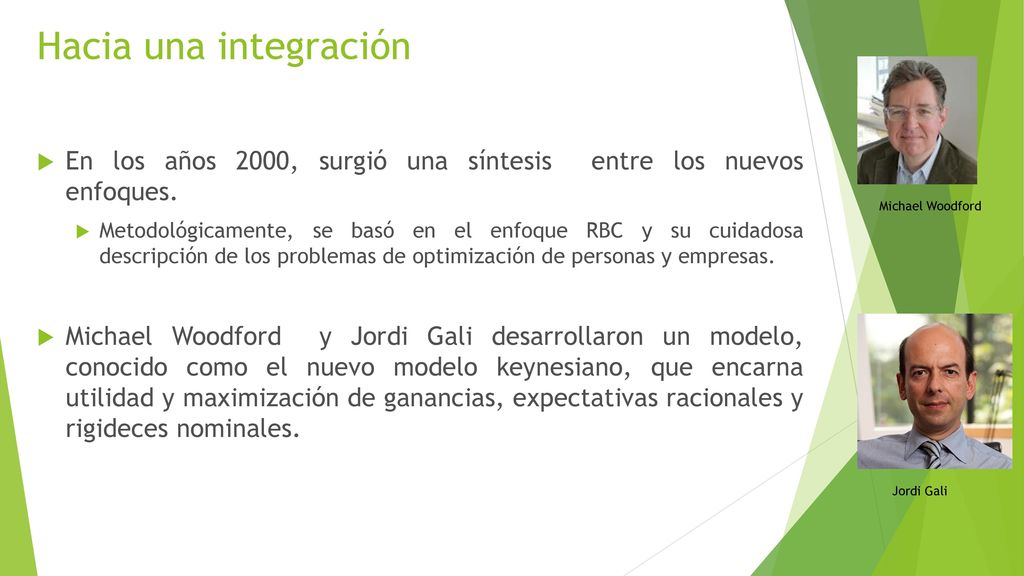 Hacia una integración

En los años 2000, surgió una síntesis entre los nuevos enfoques.

Metodológicamente, se basó en el enfoque RBC y su cuidadosa descripción de los problemas de optimización de personas y empresas.

Michael Woodford y Jordi Gali desarrollaron un modelo, conocido como el nuevo modelo keynesiano, que encarna utilidad y maximización de ganancias, expectativas racionales y rigideces nominales.

Michael Woodford

Jordi Gali